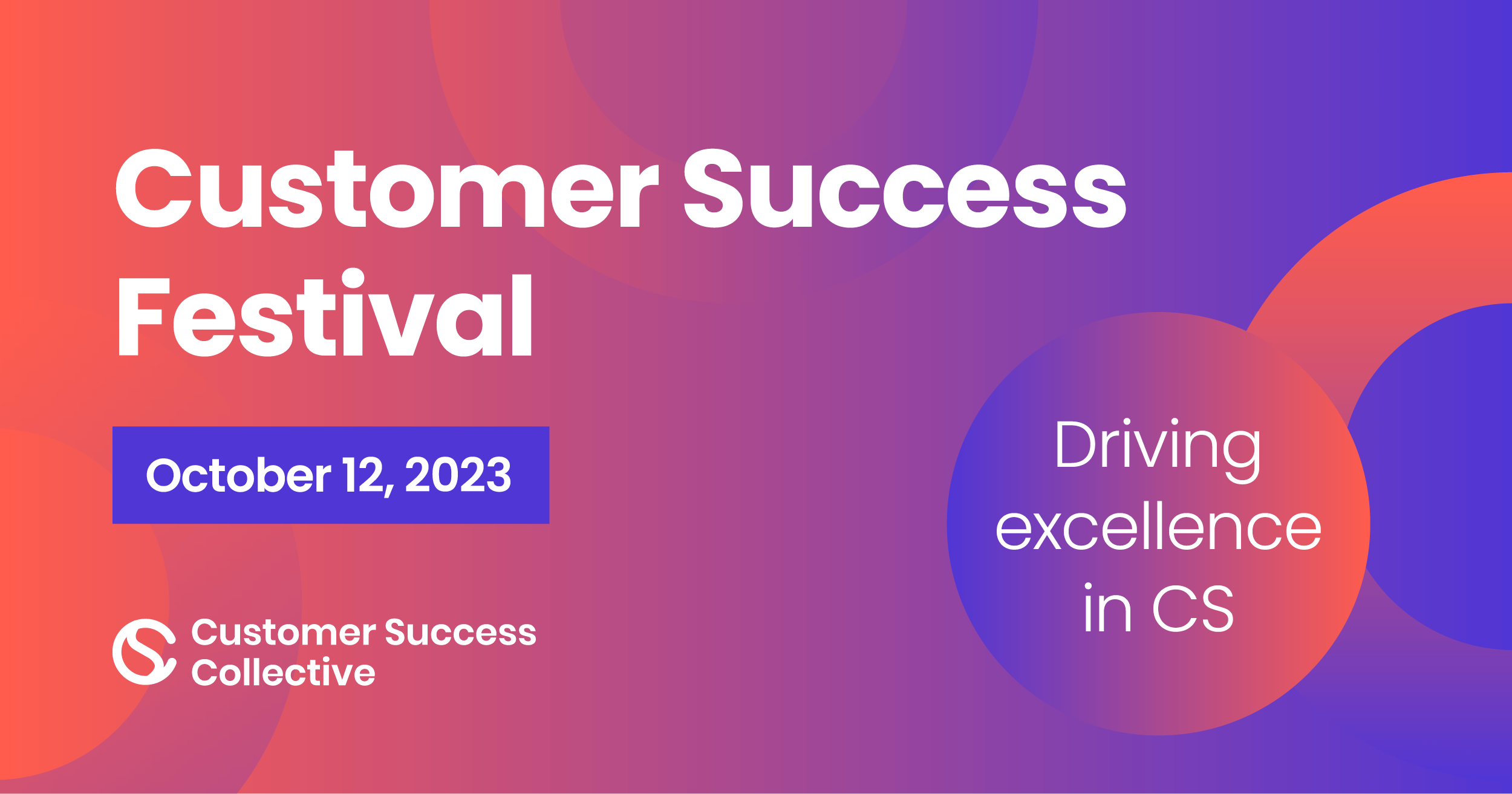 Customer Success Festival

October 12, 2023

Customer Success Collective

Driving excellence in CS